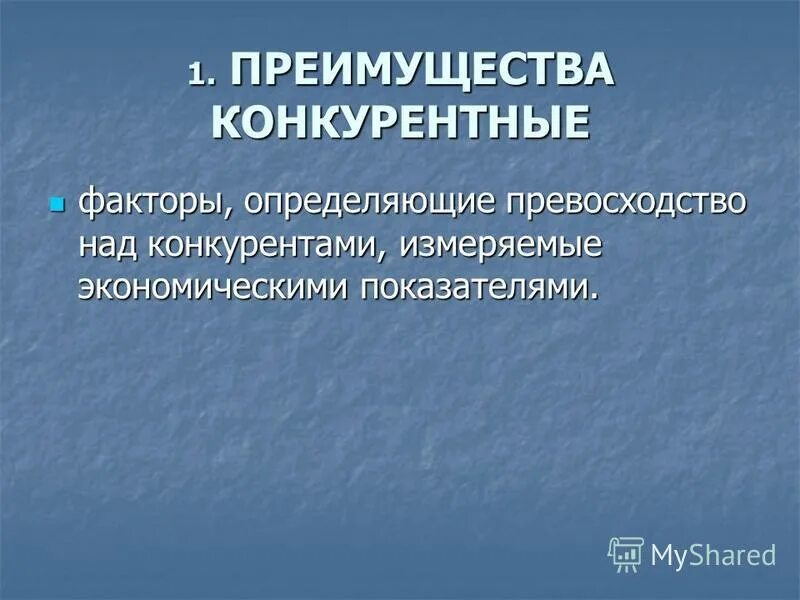 1. ПРЕИМУЩЕСТВА КОНКУРЕНТНЫЕ

факторы, определяющие превосходство над конкурентами, измеряемые экономическими показателями.

MyShared